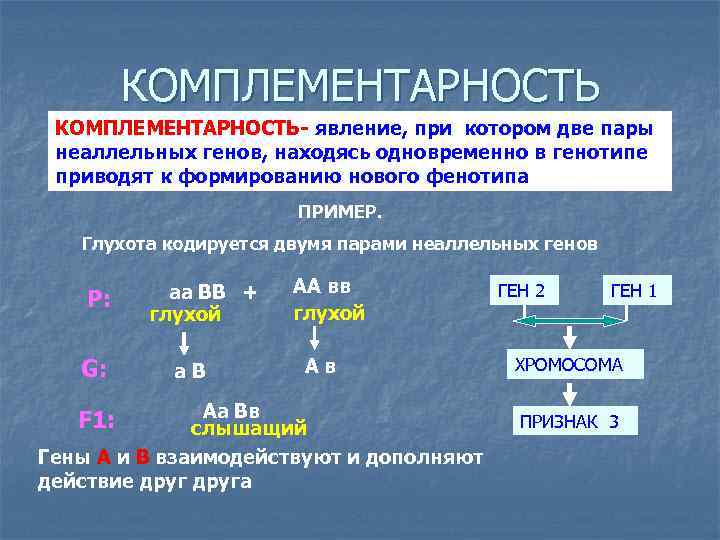 КОМПЛЕМЕНТАРНОСТЬ

КОМПЛЕМЕНТАРНОСТЬ- явление, при котором две пары неаллельных генов, находясь одновременно в генотипе приводят к формированию нового фенотипа

ПРИМЕР.

Глухота кодируется двумя парами неаллельных генов

P: аа ВВ + АА вв
глухой глухой

G: а В А в

F1: Аа Вв
слышащий

Гены А и В взаимодействуют и дополняют действие друг друга

ГЕН 2

ГЕН 1

ХРОМОСОМА

ПРИЗНАК 3